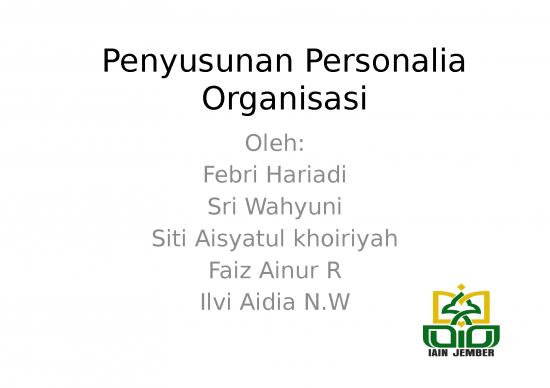 Penyusunan Personalia Organisasi

Oleh:
Febri Hariadi
Sri Wahyuni
Siti Aisyatul khoiriyah
Faiz Ainur R
Ilvi Aidia N.W

IAIN JEMBER